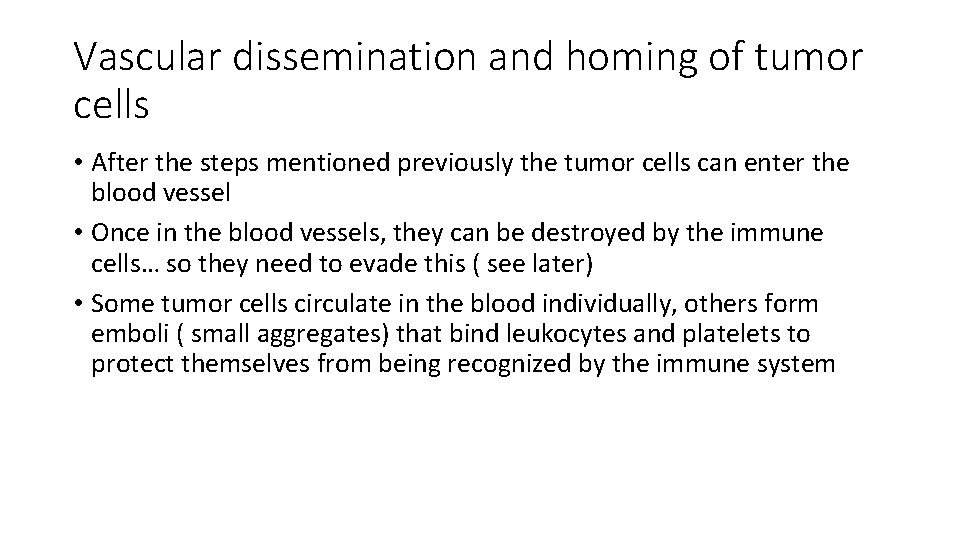 Vascular dissemination and homing of tumor cells

• After the steps mentioned previously the tumor cells can enter the blood vessel

• Once in the blood vessels, they can be destroyed by the immune cells… so they need to evade this ( see later)

• Some tumor cells circulate in the blood individually, others form emboli ( small aggregates) that bind leukocytes and platelets to protect themselves from being recognized by the immune system